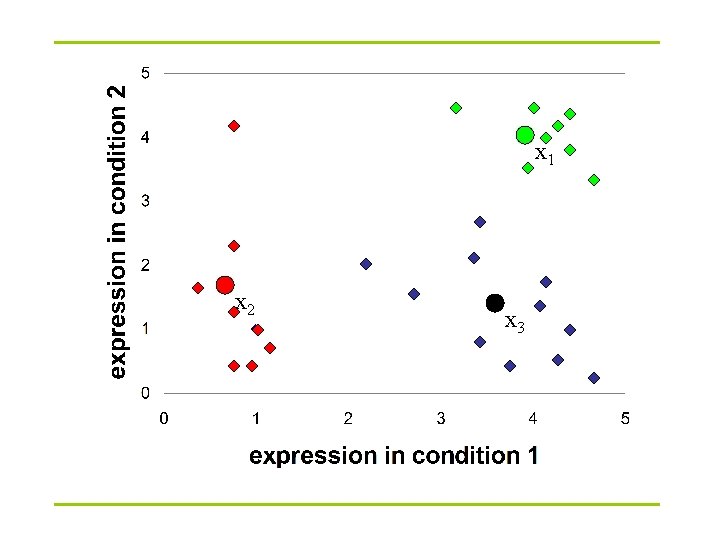 expression in condition 2

5
4
3
2
1
0

$x_1$
$x_2$
$x_3$

0 1 2 3 4 5

expression in condition 1